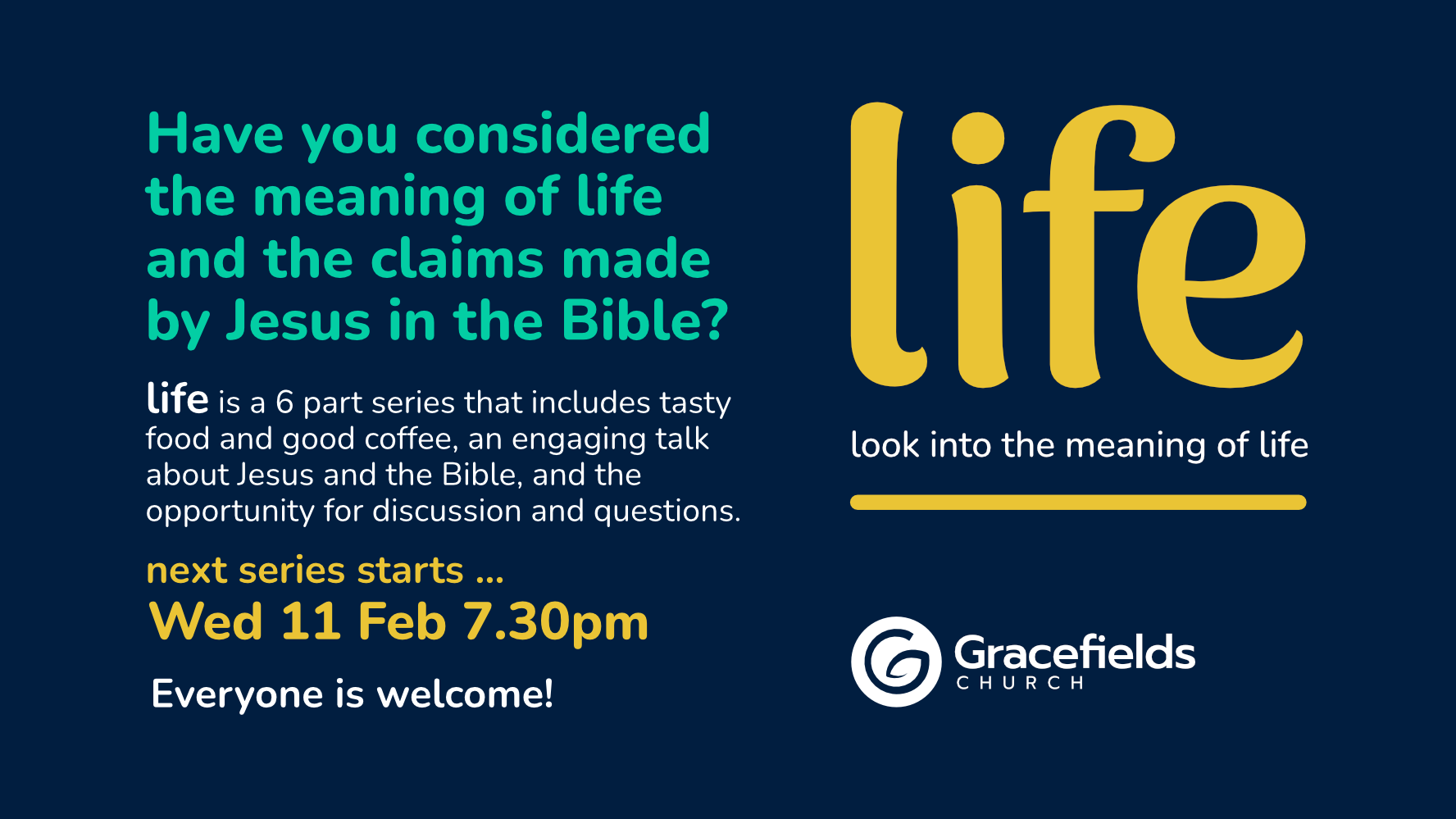 Have you considered the meaning of life and the claims made by Jesus in the Bible?

life is a 6 part series that includes tasty food and good coffee, an engaging talk about Jesus and the Bible, and the opportunity for discussion and questions.

next series starts ...
Wed 11 Feb 7.30pm

Everyone is welcome!

life

look into the meaning of life

Gracefields
CHURCH